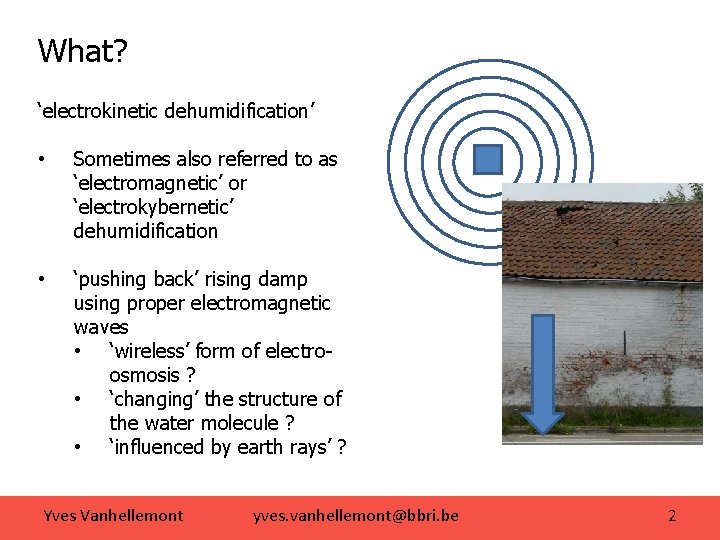 What?

‘electrokinetic dehumidification’

• Sometimes also referred to as ‘electromagnetic’ or ‘electrokybernetic’ dehumidification

• ‘pushing back’ rising damp using proper electromagnetic waves
  • ‘wireless’ form of electro-osmosis ?
  • ‘changing’ the structure of the water molecule ?
  • ‘influenced by earth rays’ ?

Yves Vanhellemont yves.vanhellemont@bbri.be 2